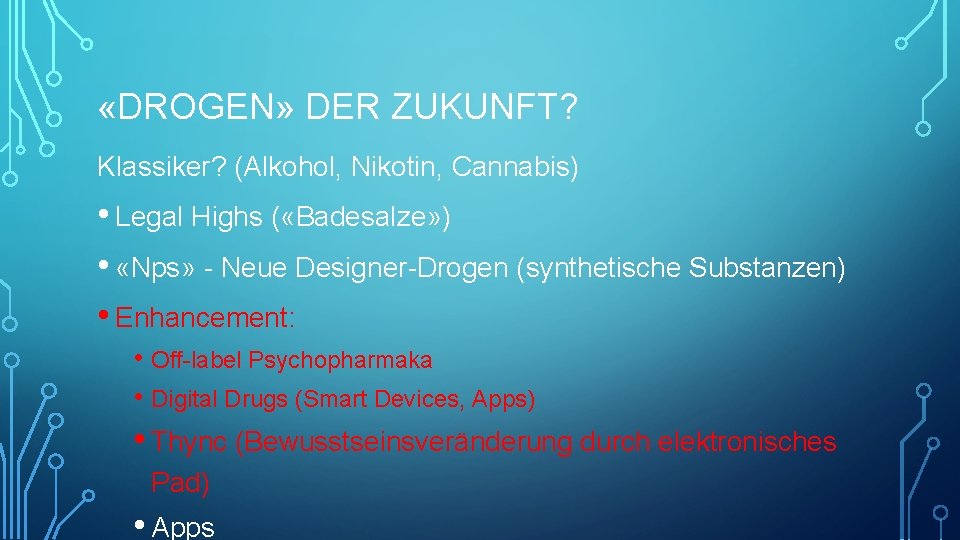 «DROGEN» DER ZUKUNFT?

Klassiker? (Alkohol, Nikotin, Cannabis)

• Legal Highs («Badesalze»)

• «Nps» - Neue Designer-Drogen (synthetische Substanzen)

• Enhancement:

• Off-label Psychopharmaka

• Digital Drugs (Smart Devices, Apps)

• Thync (Bewusstseinsveränderung durch elektronisches Pad)

• Apps